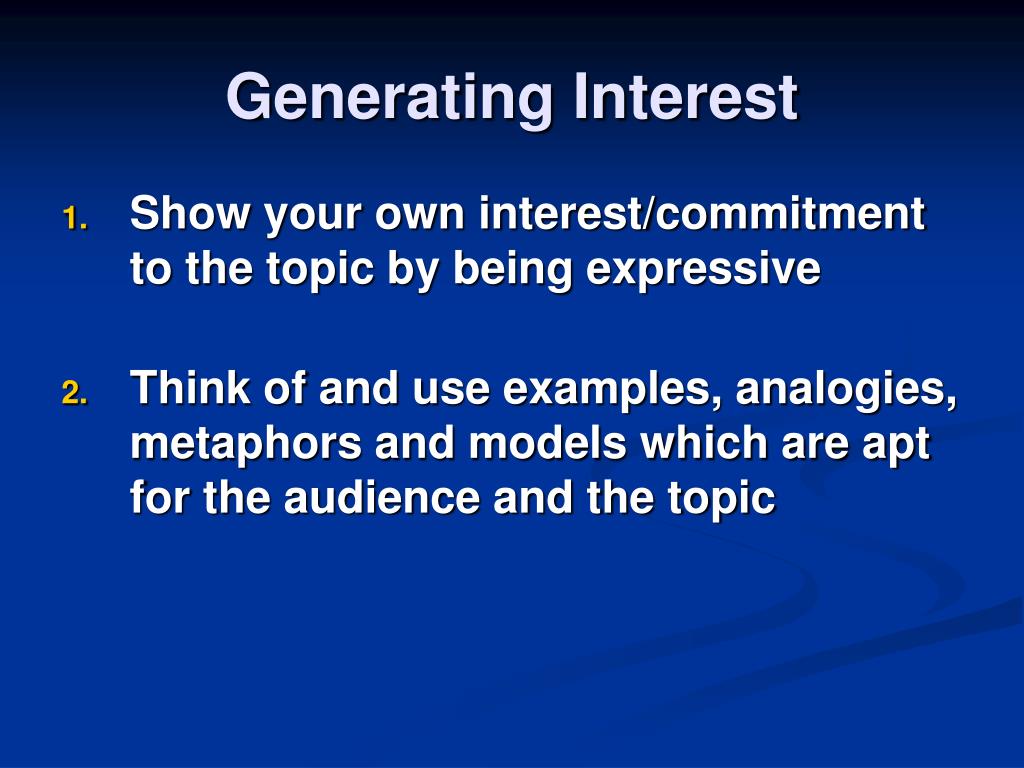 Generating Interest

1. Show your own interest/commitment to the topic by being expressive

2. Think of and use examples, analogies, metaphors and models which are apt for the audience and the topic